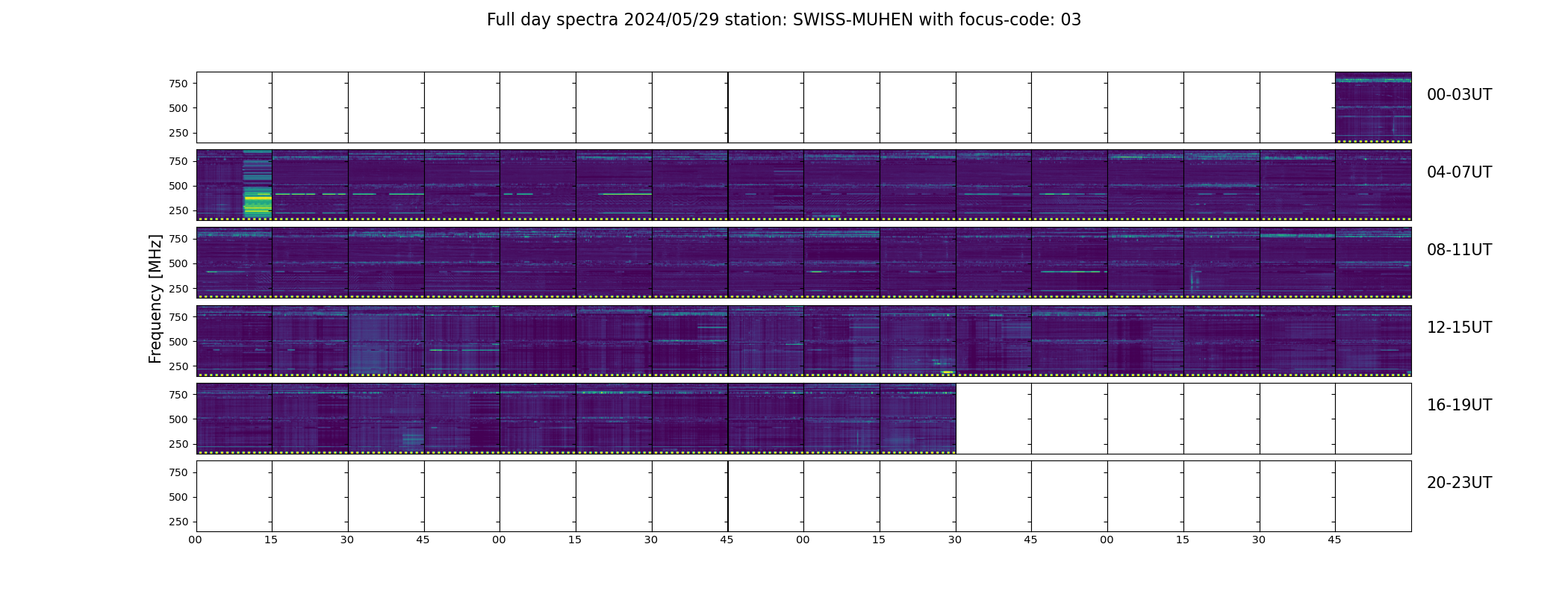 Full day spectra 2024/05/29 station: SWISS-MUHEN with focus-code: 03

Frequency [MHz]

750
500
250
00-03UT

750
500
250
04-07UT

750
500
250
08-11UT

750
500
250
12-15UT

750
500
250
16-19UT

750
500
250
20-23UT

00 15 30 45 00 15 30 45 00 15 30 45 00 15 30 45